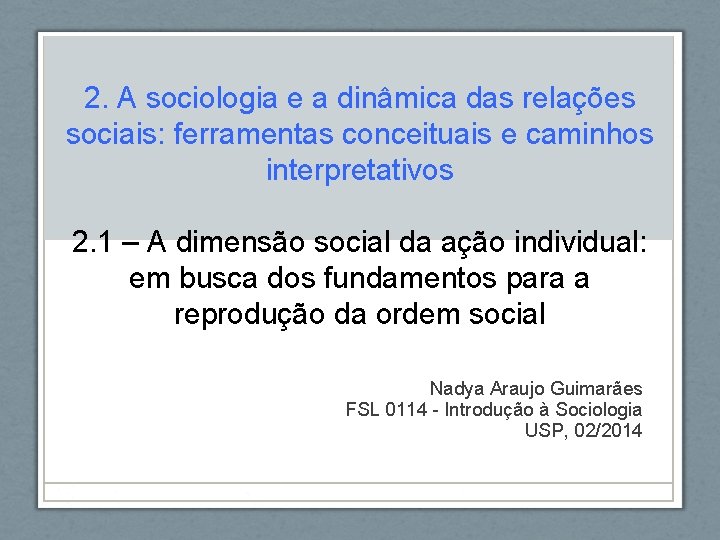 2. A sociologia e a dinâmica das relações sociais: ferramentas conceituais e caminhos interpretativos

2.1 – A dimensão social da ação individual: em busca dos fundamentos para a reprodução da ordem social

Nadya Araujo Guimarães
FSL 0114 - Introdução à Sociologia
USP, 02/2014